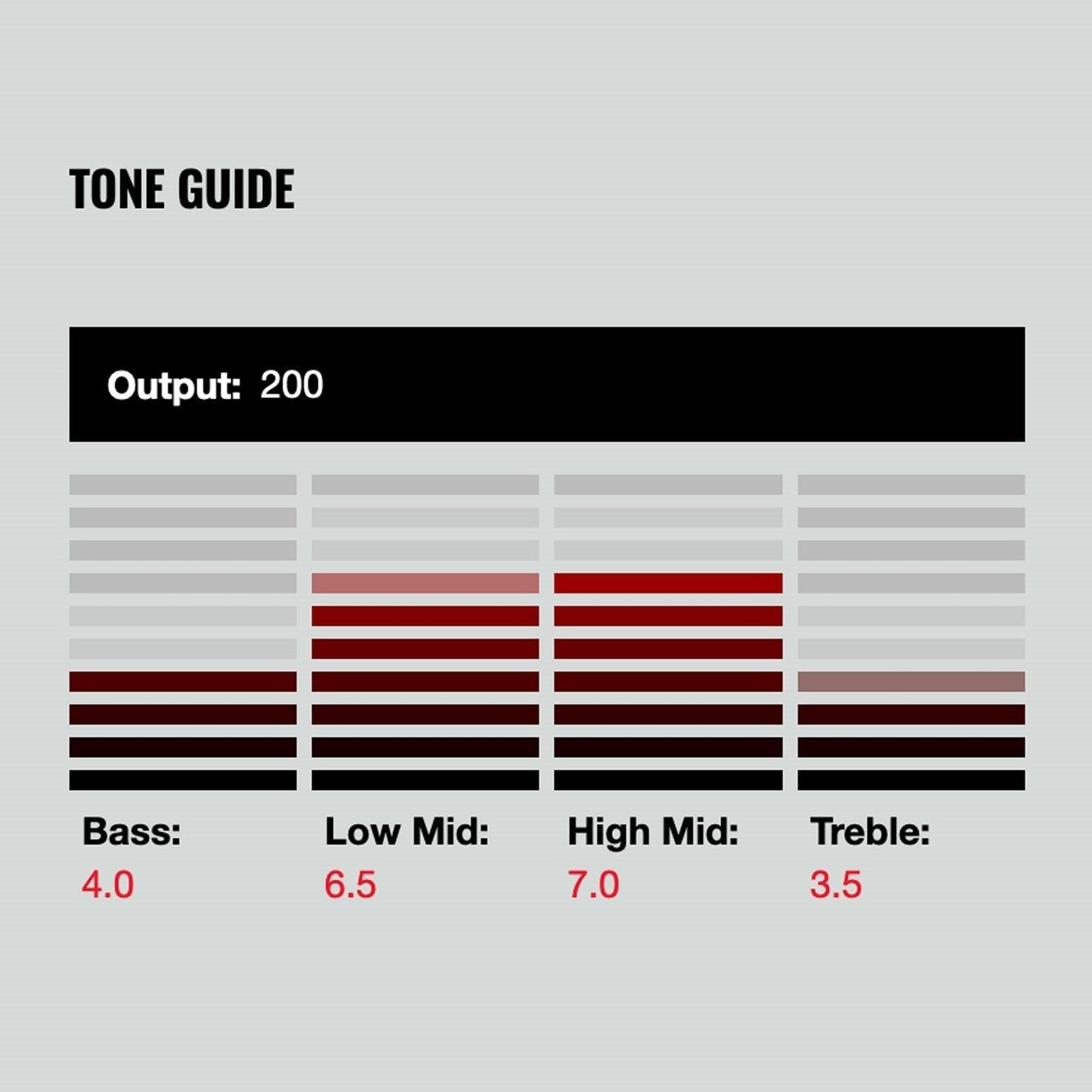 TONE GUIDE

Output: 200

Bass:
4.0

Low Mid:
6.5

High Mid:
7.0

Treble:
3.5